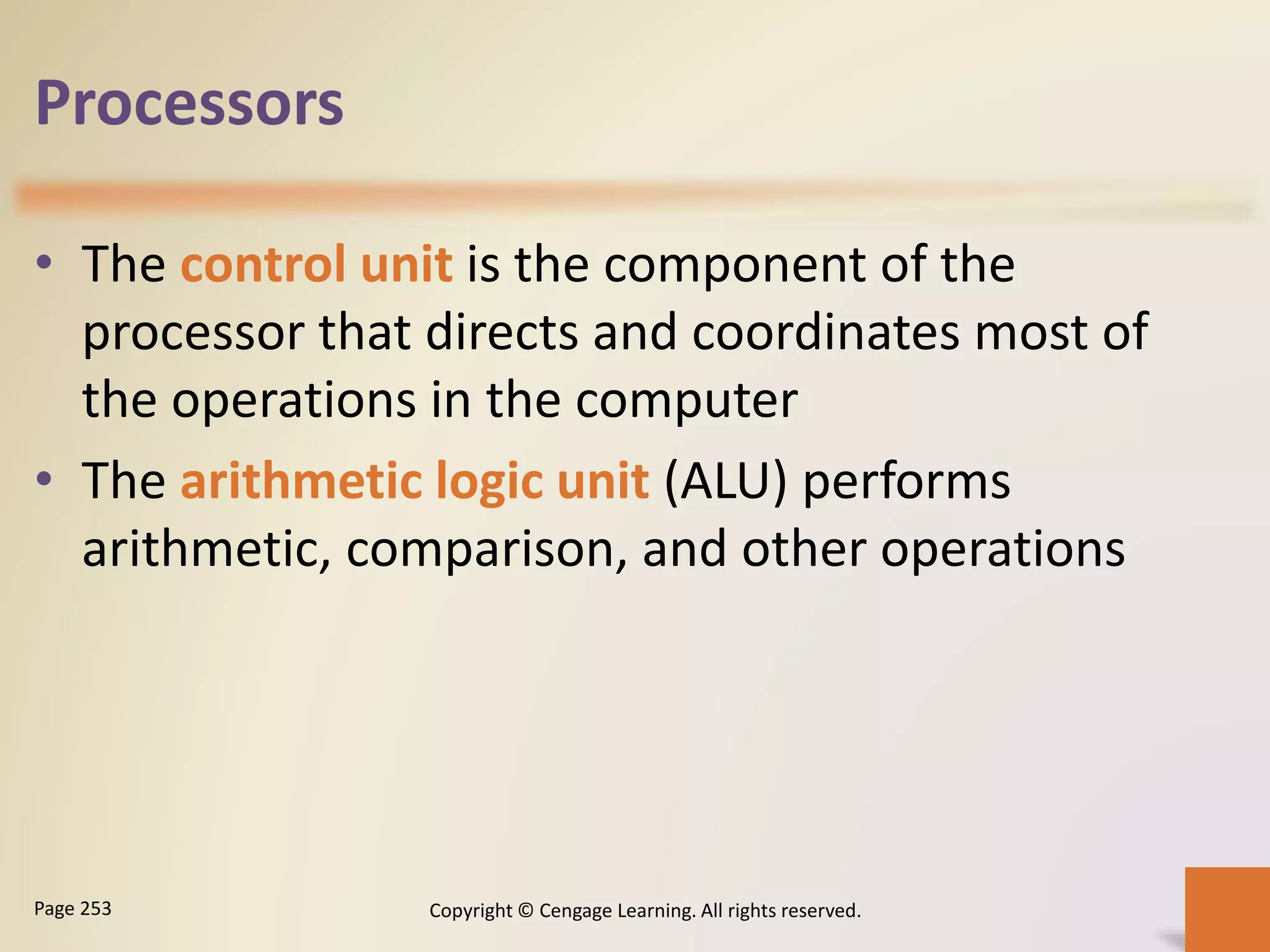 Processors

• The control unit is the component of the processor that directs and coordinates most of the operations in the computer
• The arithmetic logic unit (ALU) performs arithmetic, comparison, and other operations

Page 253

Copyright © Cengage Learning. All rights reserved.